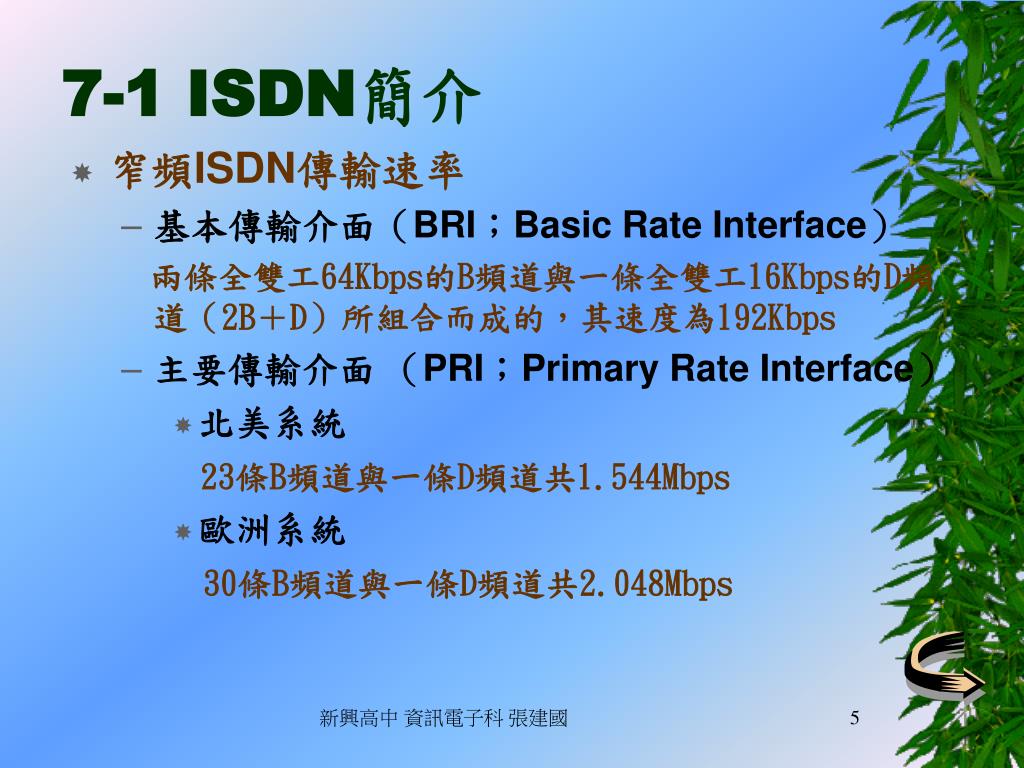 7-1 ISDN簡介

窄頻ISDN傳輸速率

– 基本傳輸介面（BRI；Basic Rate Interface）

兩條全雙工64Kbps的B頻道與一條全雙工16Kbps的D頻道（2B＋D）所組合而成的，其速度為192Kbps

– 主要傳輸介面 （PRI；Primary Rate Interface）

北美系統

23條B頻道與一條D頻道共1.544Mbps

歐洲系統

30條B頻道與一條D頻道共2.048Mbps

新興高中 資訊電子科 張建國

5